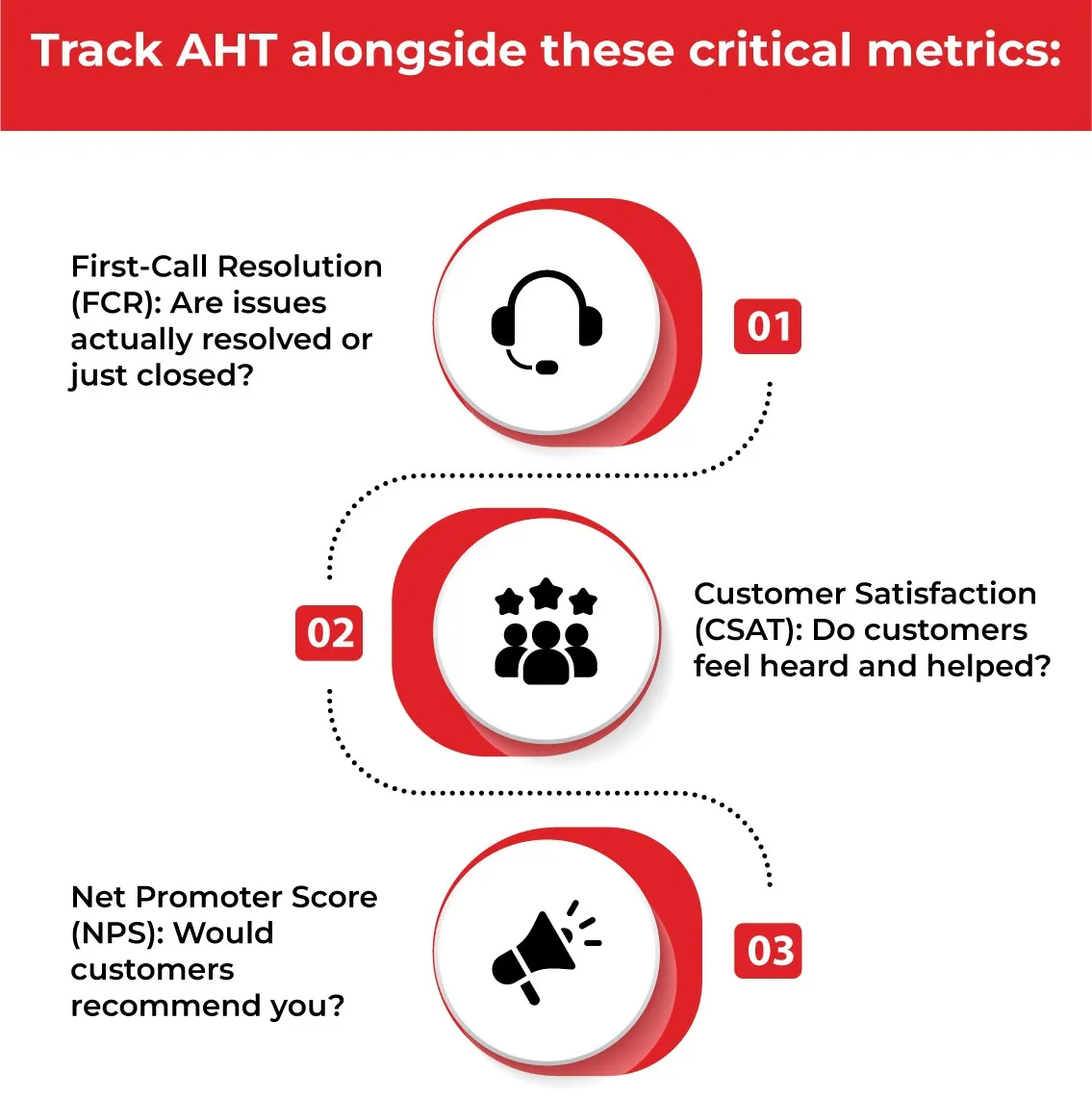 Track AHT alongside these critical metrics:

First-Call Resolution (FCR): Are issues actually resolved or just closed?

01

02

Customer Satisfaction (CSAT): Do customers feel heard and helped?

Net Promoter Score (NPS): Would customers recommend you?

03